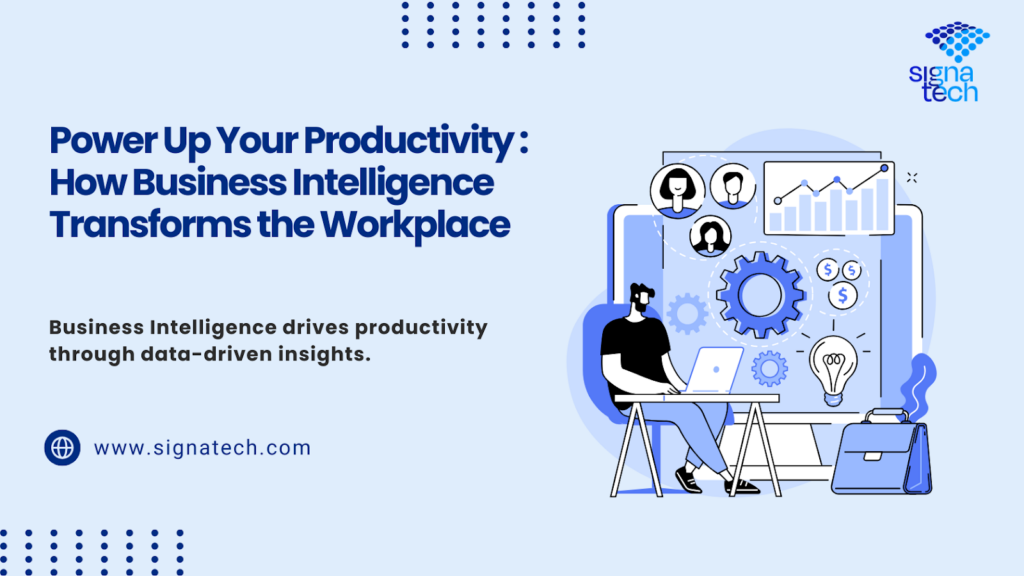 signa
tech

Power Up Your Productivity : How Business Intelligence Transforms the Workplace

Business Intelligence drives productivity through data-driven insights.

www.signatech.com

$ $ $